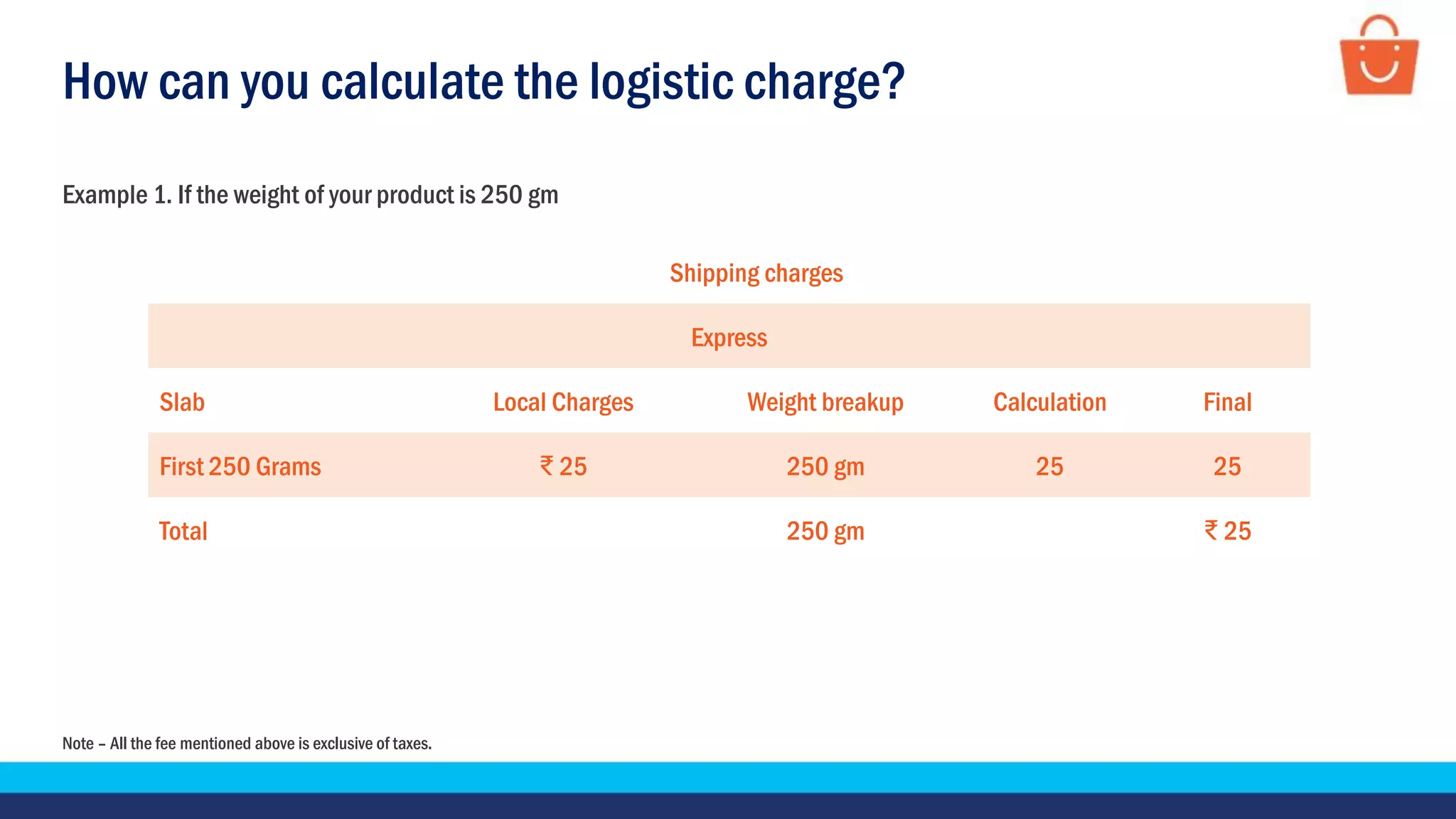 How can you calculate the logistic charge?

Example 1. If the weight of your product is 250 gm

Shipping charges

Express

| Slab | Local Charges | Weight breakup | Calculation | Final |
|---|---|---|---|---|
| First 250 Grams | ₹ 25 | 250 gm | 25 | 25 |
| Total | | 250 gm | | ₹ 25 |

Note – All the fee mentioned above is exclusive of taxes.